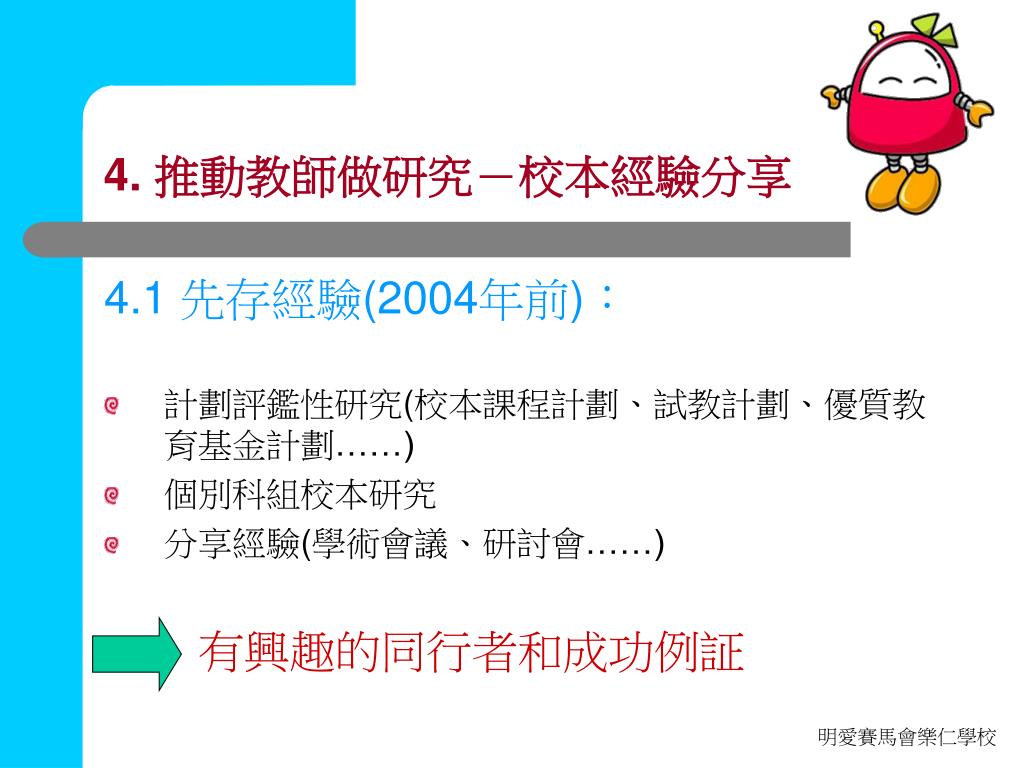 4. 推動教師做研究－校本經驗分享

4.1 先存經驗(2004年前)：

計劃評鑑性研究(校本課程計劃、試教計劃、優質教育基金計劃……)

個別科組校本研究

分享經驗(學術會議、研討會……)

有興趣的同行者和成功例証

明愛賽馬會樂仁學校